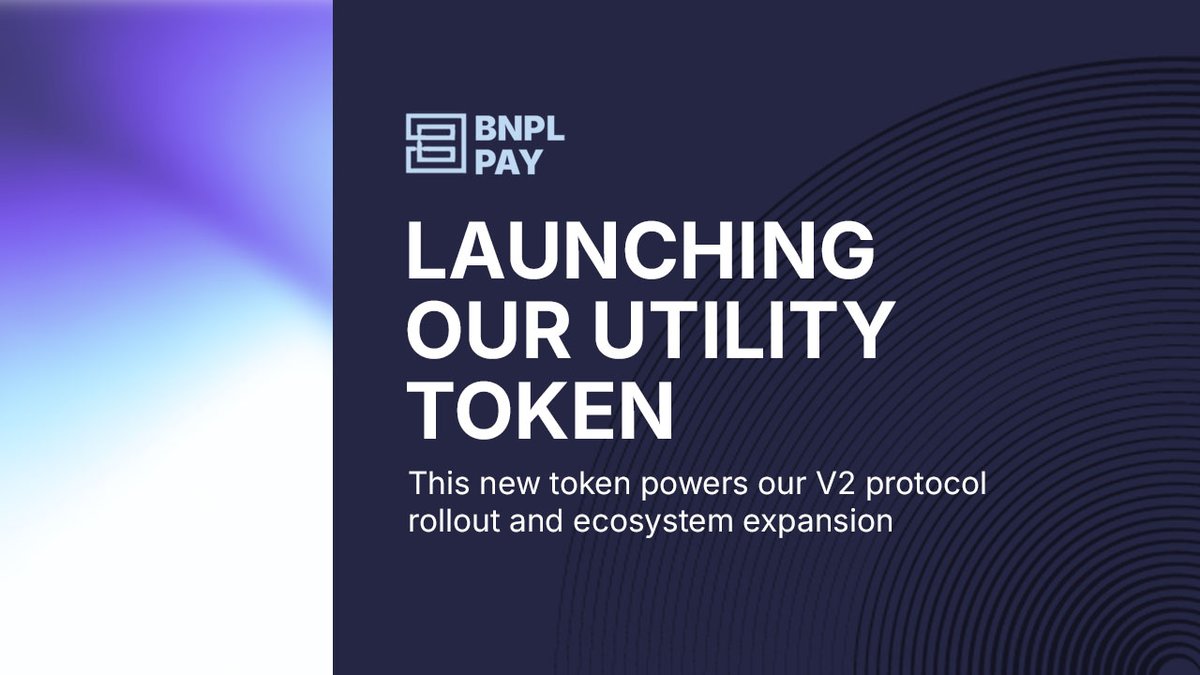 BNPL PAY

LAUNCHING OUR UTILITY TOKEN

This new token powers our V2 protocol rollout and ecosystem expansion